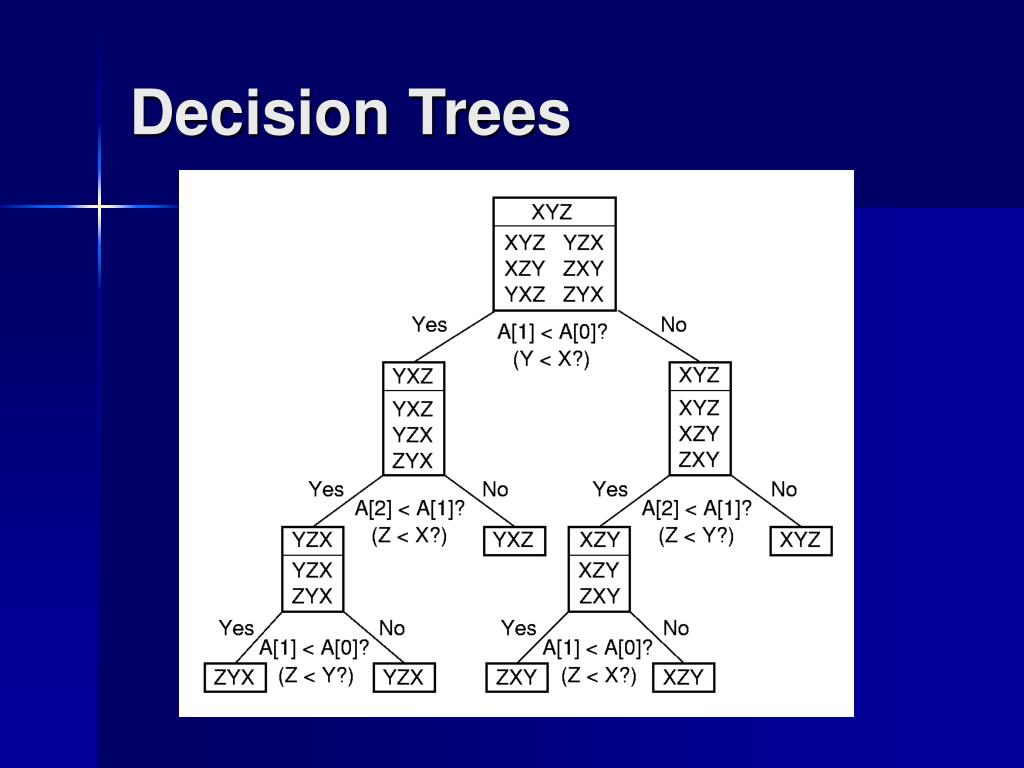 Decision Trees

XYZ

XYZ YZX
XZY ZXY
YXZ ZYX

Yes
A[1] < A[0]?
(Y < X?)
No

YXZ

YXZ
YZX
ZYX

XYZ

XYZ
XZY
ZXY

Yes
A[2] < A[1]?
(Z < X?)
No

Yes
A[2] < A[1]?
(Z < Y?)
No

YZX

YZX
ZYX

YXZ

XZY

XZY
ZXY

XYZ

Yes
A[1] < A[0]?
(Z < Y?)
No

Yes
A[1] < A[0]?
(Z < X?)
No

ZYX

YZX

ZXY

XZY